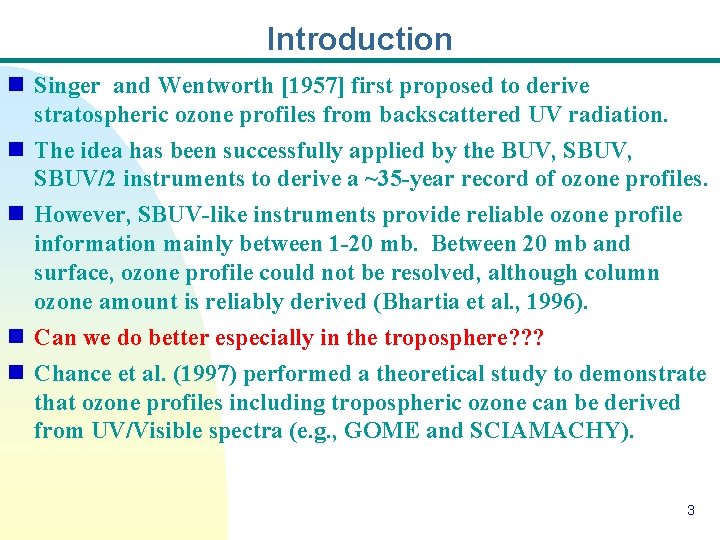 Introduction

Singer and Wentworth [1957] first proposed to derive stratospheric ozone profiles from backscattered UV radiation.

The idea has been successfully applied by the BUV, SBUV, SBUV/2 instruments to derive a ~35-year record of ozone profiles.

However, SBUV-like instruments provide reliable ozone profile information mainly between 1-20 mb. Between 20 mb and surface, ozone profile could not be resolved, although column ozone amount is reliably derived (Bhartia et al., 1996).

Can we do better especially in the troposphere???

Chance et al. (1997) performed a theoretical study to demonstrate that ozone profiles including tropospheric ozone can be derived from UV/Visible spectra (e.g., GOME and SCIAMACHY).

3